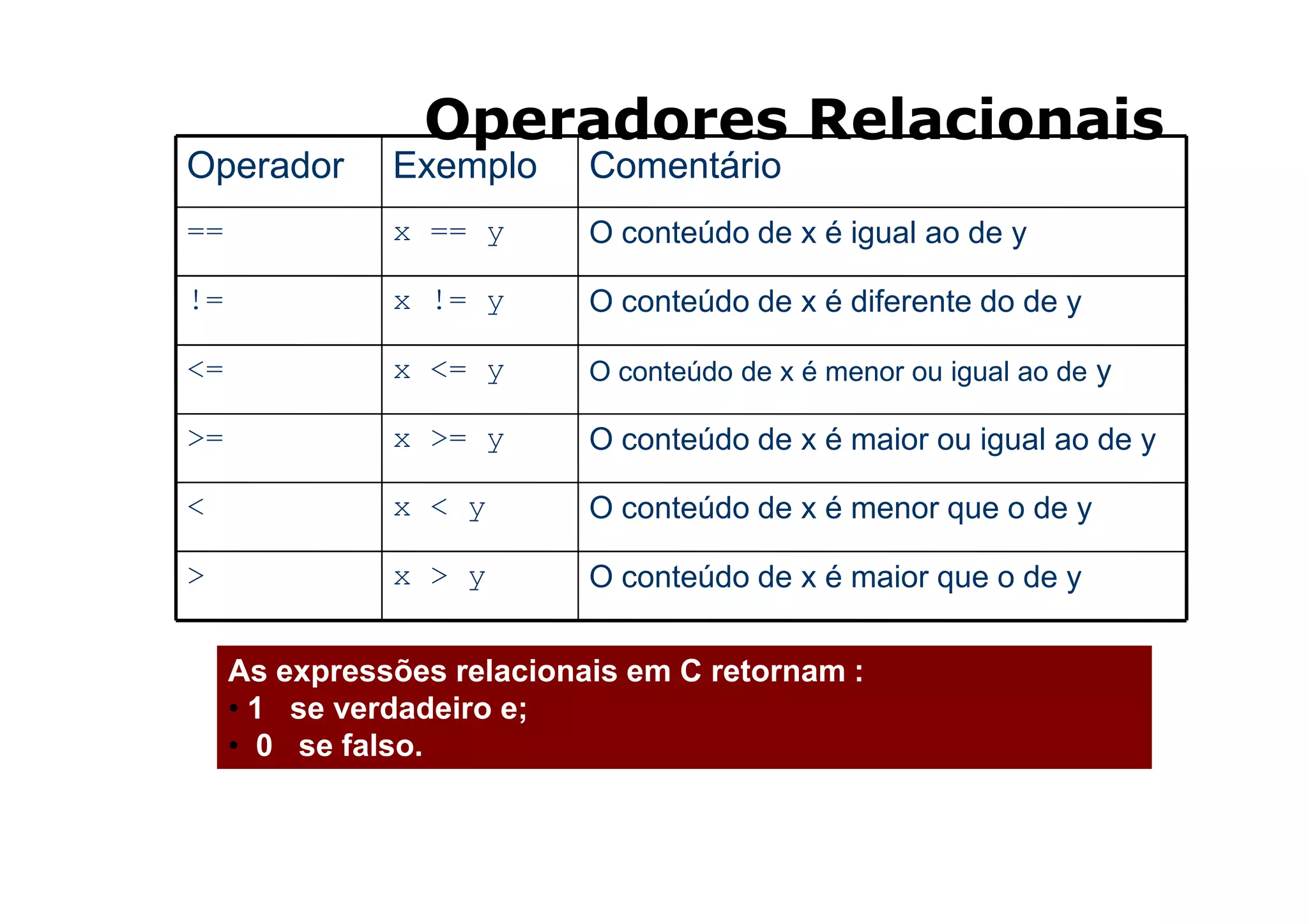 Operadores Relacionais

| Operador | Exemplo | Comentário |
|---|---|---|
| == | x == y | O conteúdo de x é igual ao de y |
| != | x != y | O conteúdo de x é diferente do de y |
| <= | x <= y | O conteúdo de x é menor ou igual ao de y |
| >= | x >= y | O conteúdo de x é maior ou igual ao de y |
| < | x < y | O conteúdo de x é menor que o de y |
| > | x > y | O conteúdo de x é maior que o de y |

As expressões relacionais em C retornam :
• 1 se verdadeiro e;
• 0 se falso.